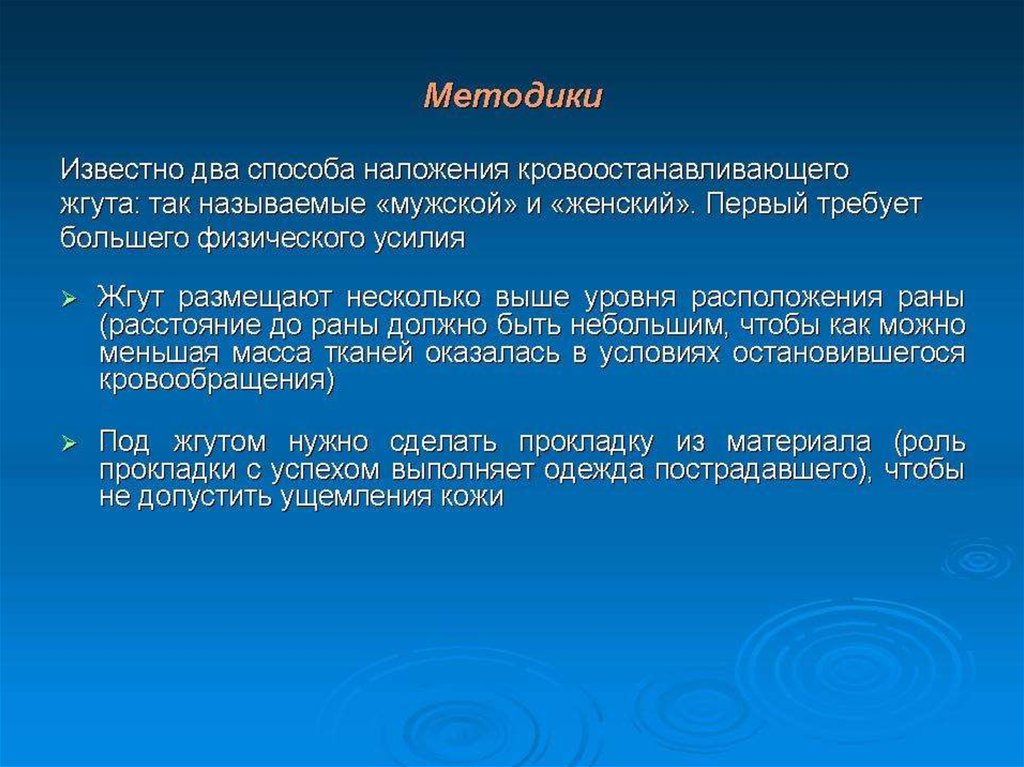 Методики

Известно два способа наложения кровоостанавливающего жгута: так называемые «мужской» и «женский». Первый требует большего физического усилия

➢ Жгут размещают несколько выше уровня расположения раны (расстояние до раны должно быть небольшим, чтобы как можно меньшая масса тканей оказалась в условиях остановившегося кровообращения)

➢ Под жгутом нужно сделать прокладку из материала (роль прокладки с успехом выполняет одежда пострадавшего), чтобы не допустить ущемления кожи